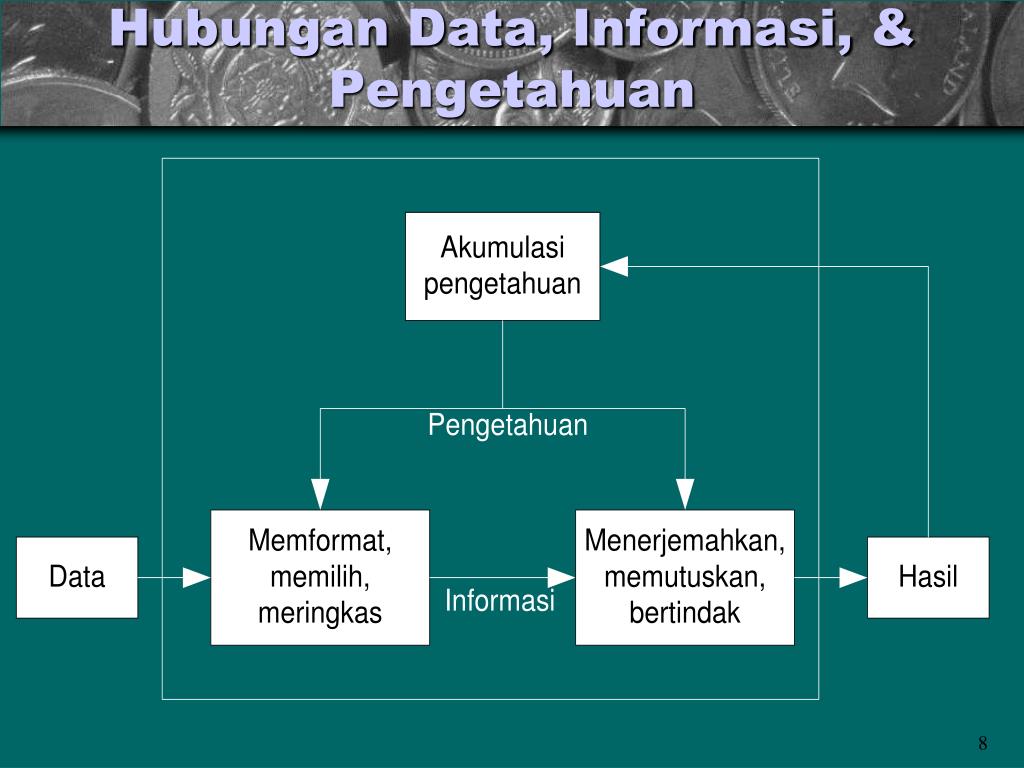 Hubungan Data, Informasi, & Pengetahuan

Akumulasi pengetahuan

Pengetahuan

Data

Memformat, memilih, meringkas

Informasi

Menerjemahkan, memutuskan, bertindak

Hasil

8